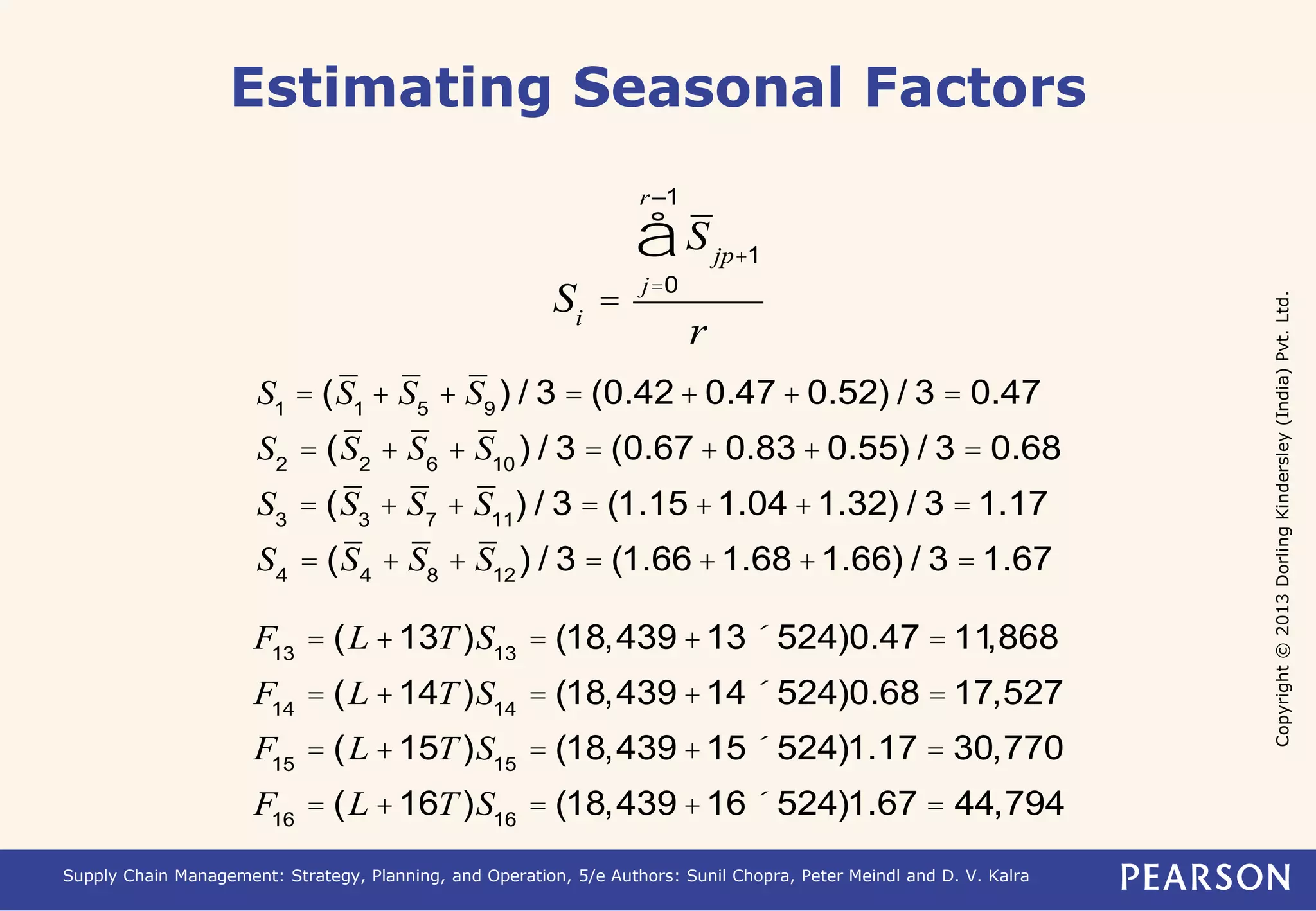 Estimating Seasonal Factors

$S_i = \frac{\overset{r-1}{\underset{j=0}{å}} \bar{S}_{jp+1}}{r}$

$S_1 = (\bar{S}_1 + \bar{S}_5 + \bar{S}_9)/3 = (0.42 + 0.47 + 0.52)/3 = 0.47$

$S_2 = (\bar{S}_2 + \bar{S}_6 + \bar{S}_{10})/3 = (0.67 + 0.83 + 0.55)/3 = 0.68$

$S_3 = (\bar{S}_3 + \bar{S}_7 + \bar{S}_{11})/3 = (1.15 + 1.04 + 1.32)/3 = 1.17$

$S_4 = (\bar{S}_4 + \bar{S}_8 + \bar{S}_{12})/3 = (1.66 + 1.68 + 1.66)/3 = 1.67$

$F_{13} = (L + 13T)S_{13} = (18,439 + 13 ´ 524)0.47 = 11,868$

$F_{14} = (L + 14T)S_{14} = (18,439 + 14 ´ 524)0.68 = 17,527$

$F_{15} = (L + 15T)S_{15} = (18,439 + 15 ´ 524)1.17 = 30,770$

$F_{16} = (L + 16T)S_{16} = (18,439 + 16 ´ 524)1.67 = 44,794$

Copyright © 2013 Dorling Kindersley (India) Pvt. Ltd.

Supply Chain Management: Strategy, Planning, and Operation, 5/e Authors: Sunil Chopra, Peter Meindl and D. V. Kalra

PEARSON